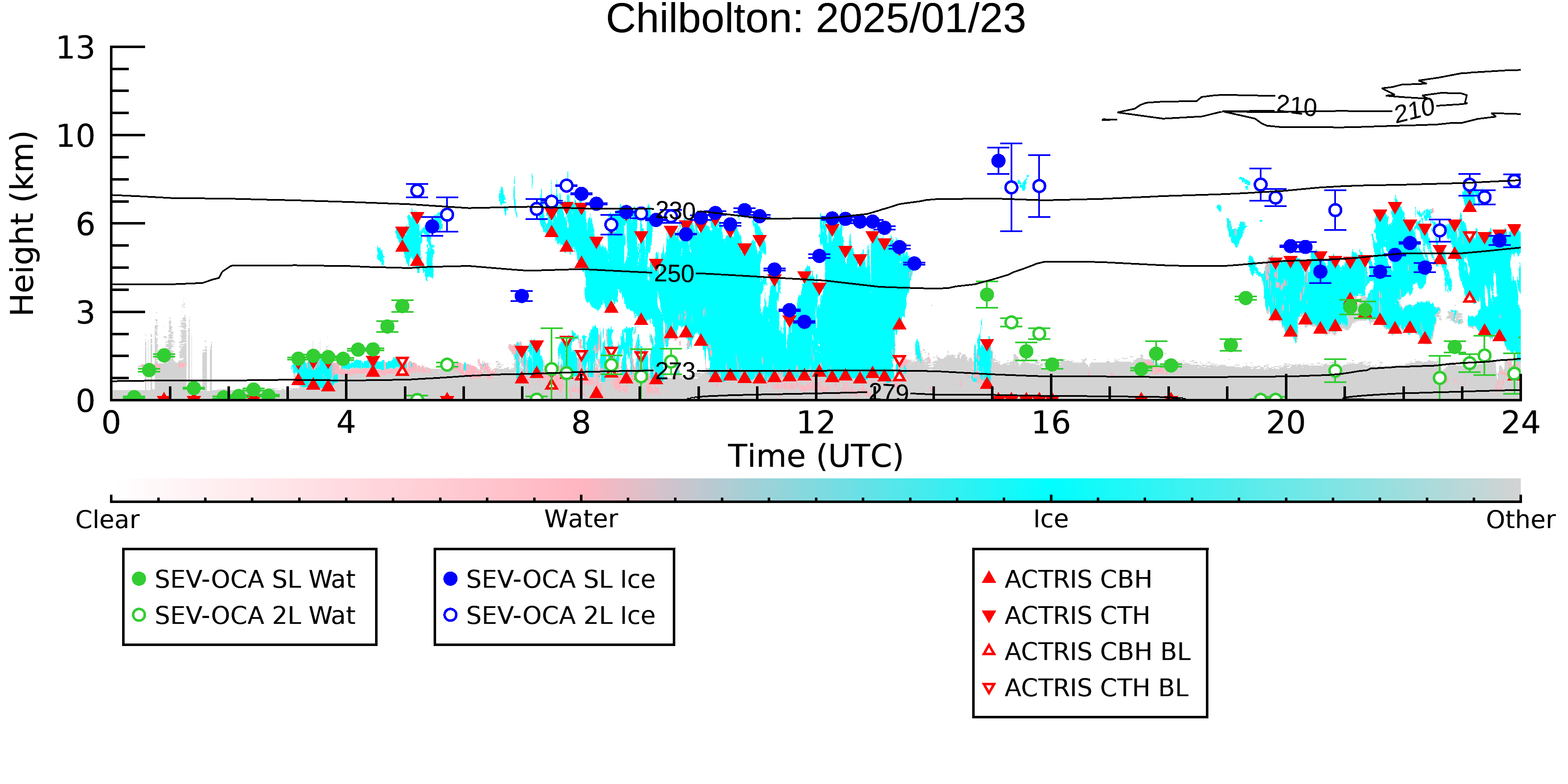 Chilbolton: 2025/01/23

Height (km)

13
10
6
3
0

210
210
230
250
273
279

0
4
8
12
16
20
24

Time (UTC)

Clear
Water
Ice
Other

SEV-OCA SL Wat
SEV-OCA 2L Wat

SEV-OCA SL Ice
SEV-OCA 2L Ice

ACTRIS CBH
ACTRIS CTH
ACTRIS CBH BL
ACTRIS CTH BL